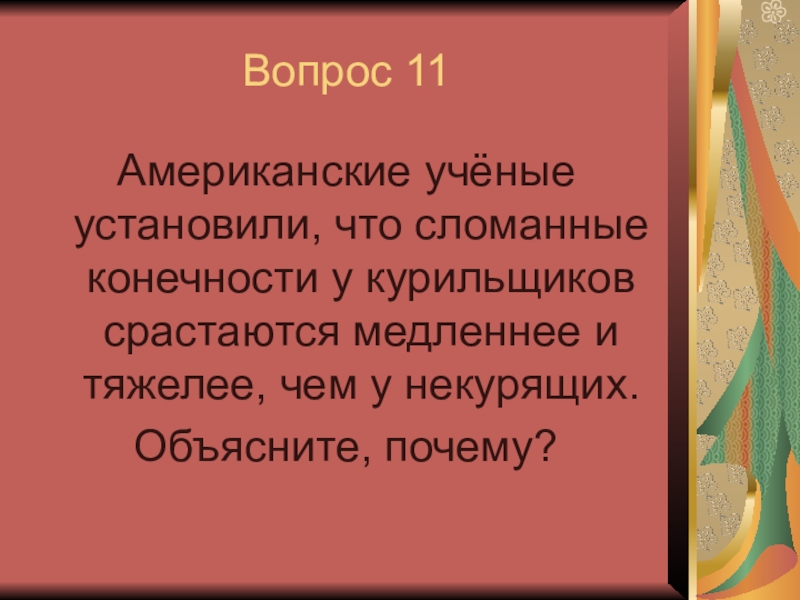 Вопрос 11

Американские учёные установили, что сломанные конечности у курильщиков срастаются медленнее и тяжелее, чем у некурящих.

Объясните, почему?